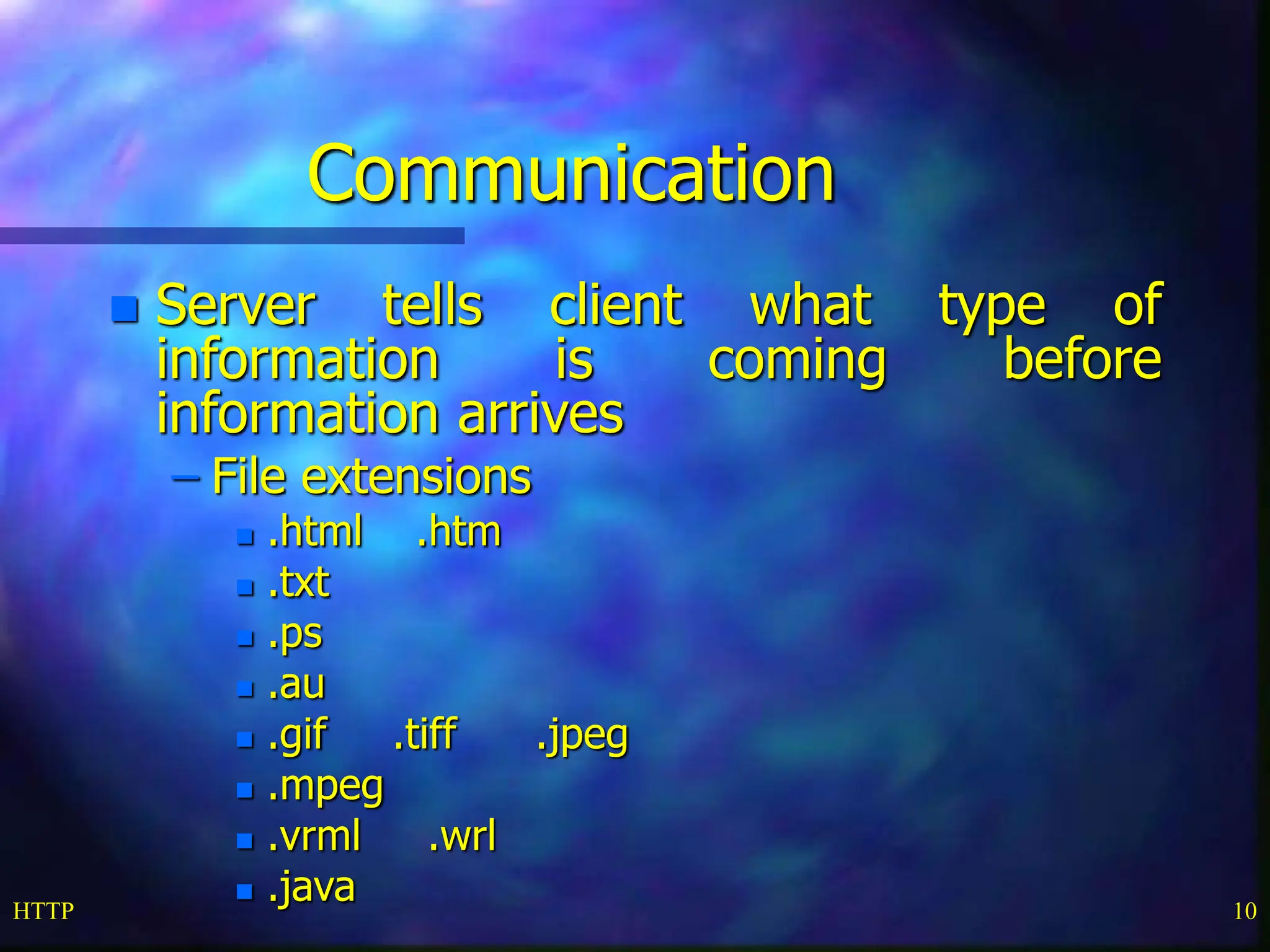 Communication

Server tells client what type of information is coming before information arrives

– File extensions

.html .htm

.txt

.ps

.au

.gif .tiff .jpeg

.mpeg

.vrml .wrl

.java

HTTP

10